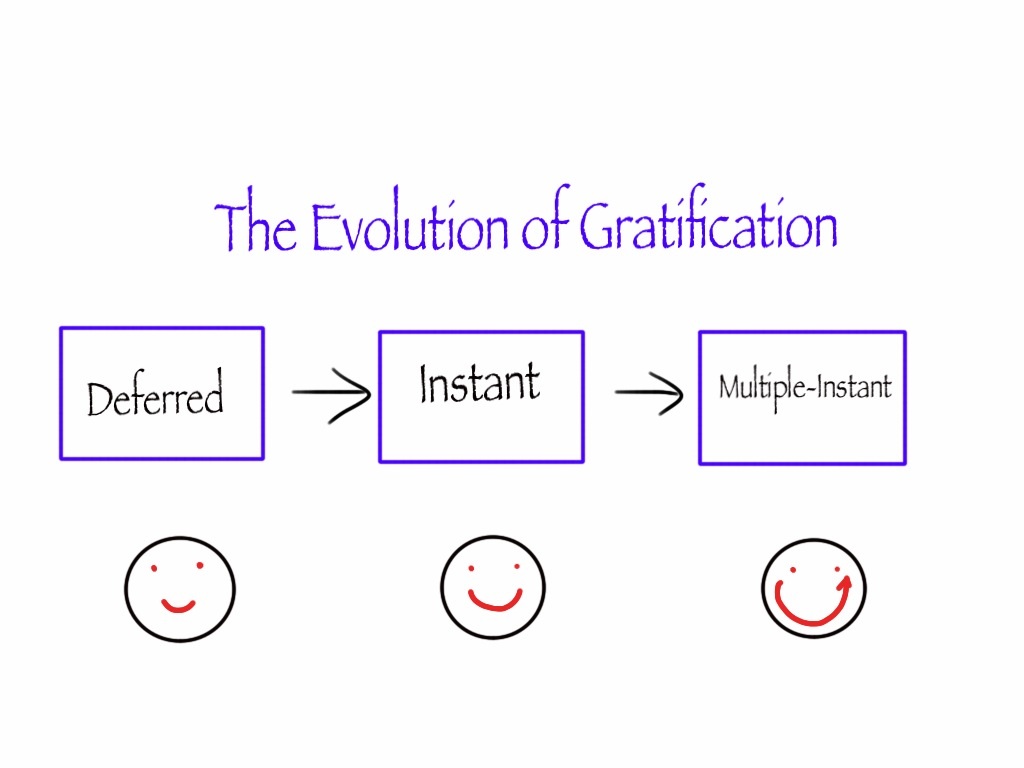 The Evolution of Gratification

Deferred → Instant → Multiple-Instant